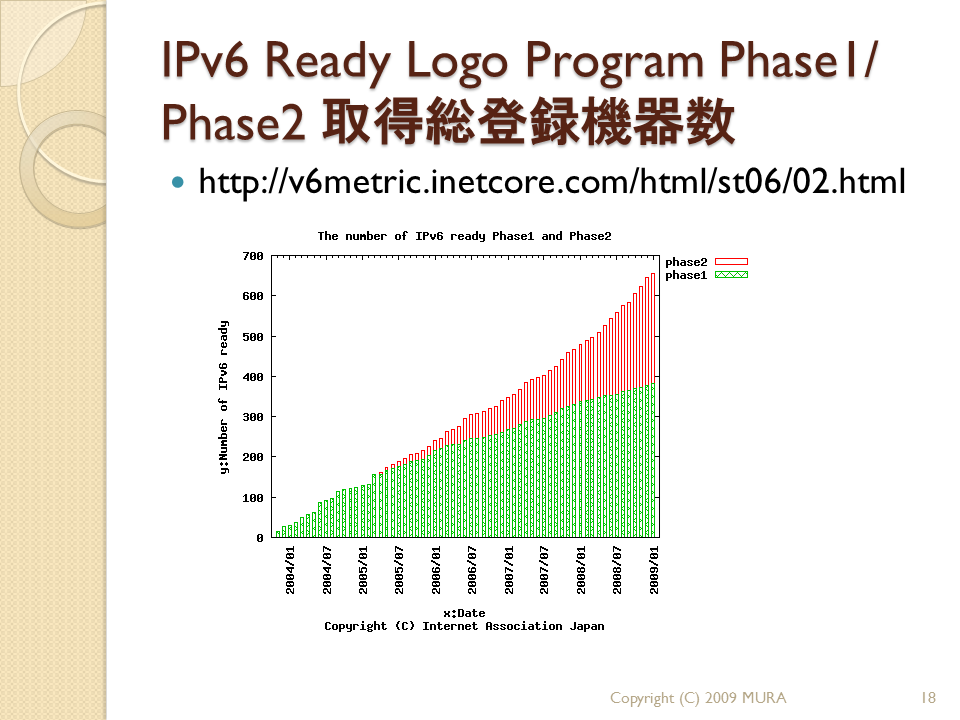 IPv6 Ready Logo Program Phase1/ Phase2 取得総登録機器数

http://v6metric.inetcore.com/html/st06/02.html

The number of IPv6 ready Phase1 and Phase2

phase2
phase1

y:Number of IPv6 ready

700
600
500
400
300
200
100
0

2004/01
2004/07
2005/01
2005/07
2006/01
2006/07
2007/01
2007/07
2008/01
2008/07
2009/01

x:Date
Copyright (C) Internet Association Japan

Copyright (C) 2009 MURA

18